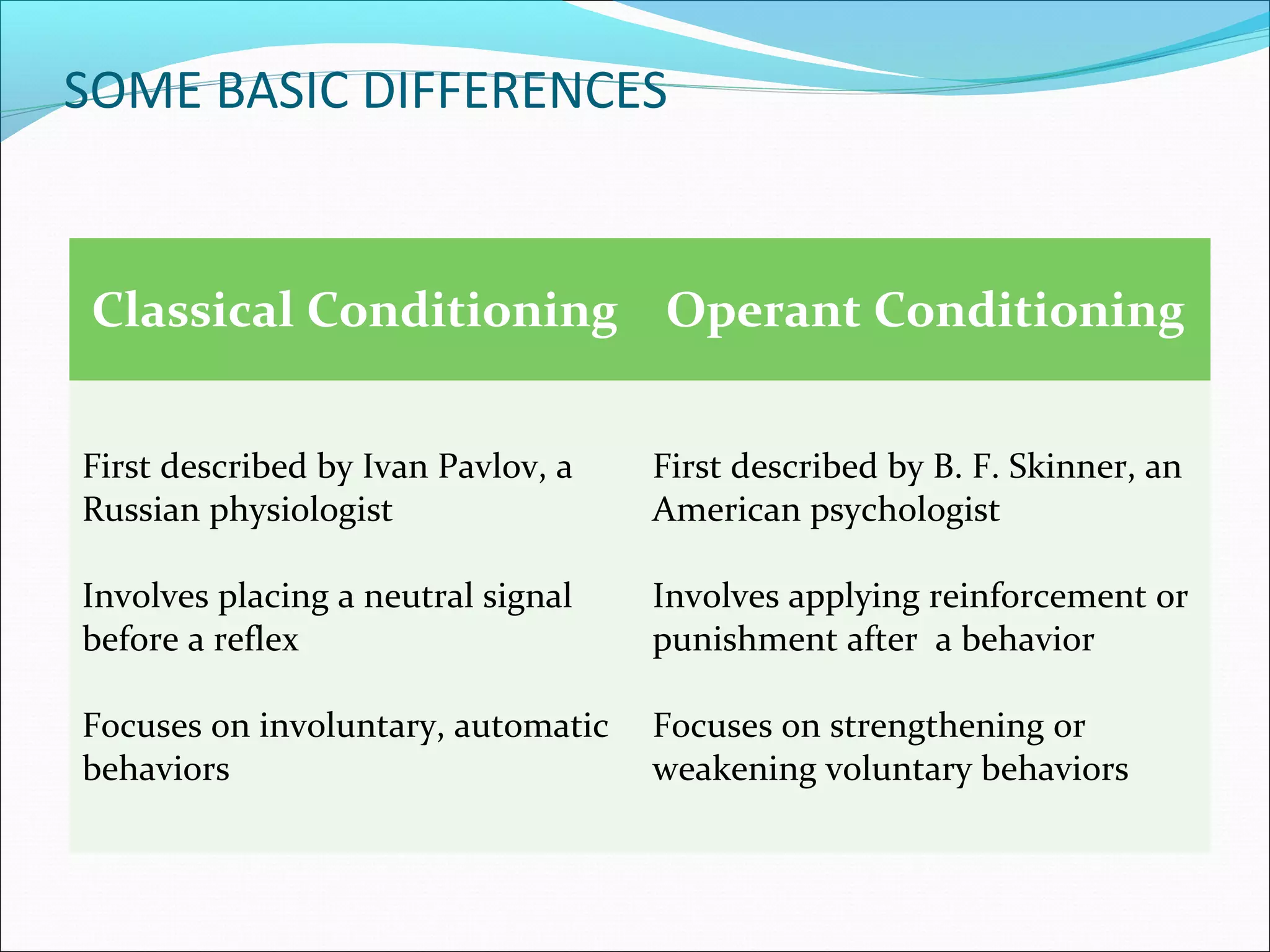 SOME BASIC DIFFERENCES

| Classical Conditioning | Operant Conditioning |
|---|---|
| First described by Ivan Pavlov, a Russian physiologist | First described by B. F. Skinner, an American psychologist |
| Involves placing a neutral signal before a reflex | Involves applying reinforcement or punishment after a behavior |
| Focuses on involuntary, automatic behaviors | Focuses on strengthening or weakening voluntary behaviors |